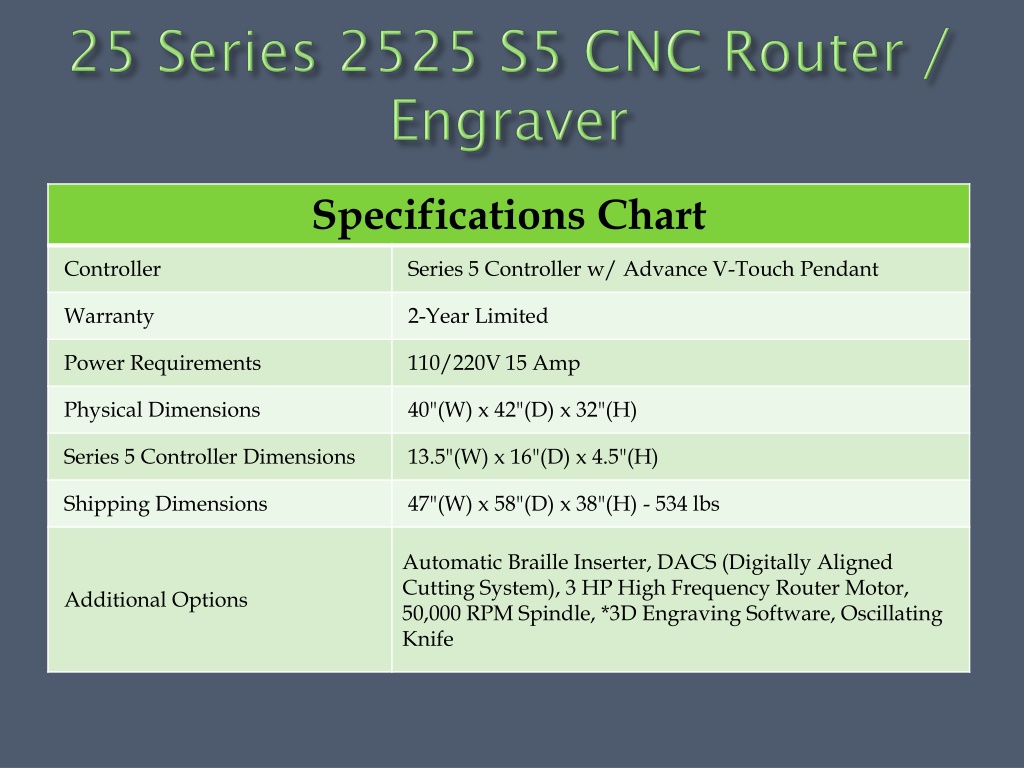 25 Series 2525 S5 CNC Router / Engraver

| Specifications Chart | |
|---|---|
| Controller | Series 5 Controller w/ Advance V-Touch Pendant |
| Warranty | 2-Year Limited |
| Power Requirements | 110/220V 15 Amp |
| Physical Dimensions | 40"(W) x 42"(D) x 32"(H) |
| Series 5 Controller Dimensions | 13.5"(W) x 16"(D) x 4.5"(H) |
| Shipping Dimensions | 47"(W) x 58"(D) x 38"(H) - 534 lbs |
| Additional Options | Automatic Braille Inserter, DACS (Digitally Aligned Cutting System), 3 HP High Frequency Router Motor, 50,000 RPM Spindle, *3D Engraving Software, Oscillating Knife |